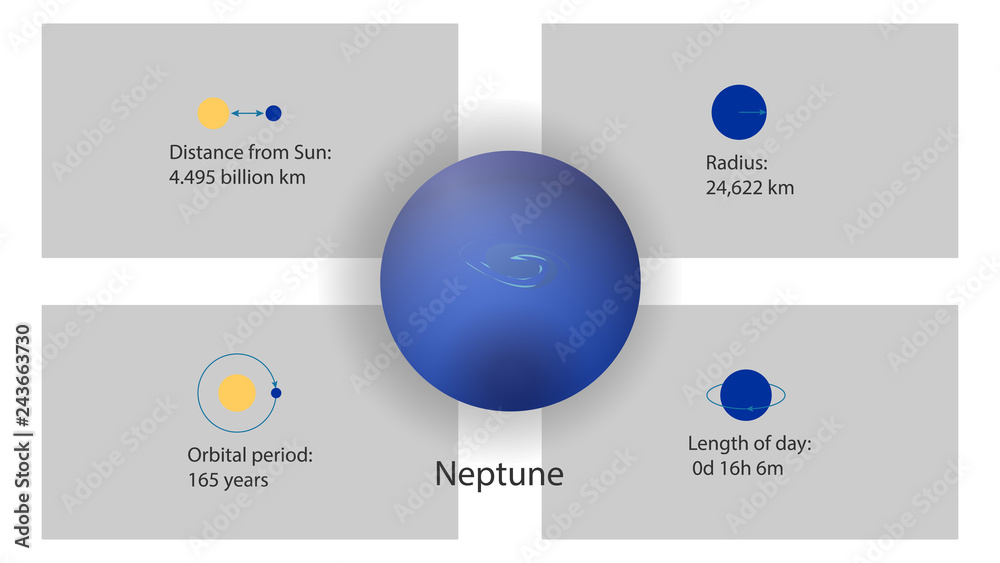 Distance from Sun:
4.495 billion km

Radius:
24,622 km

Orbital period:
165 years

Neptune

Length of day:
0d 16h 6m

Adobe Stock | #243663730